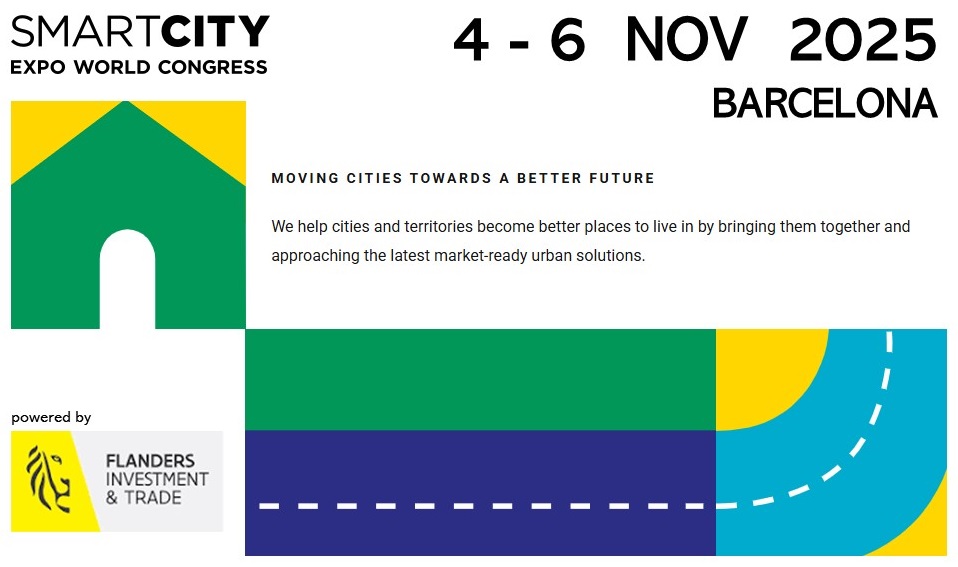 SMARTCITY
EXPO WORLD CONGRESS

4 - 6 NOV 2025
BARCELONA

MOVING CITIES TOWARDS A BETTER FUTURE

We help cities and territories become better places to live in by bringing them together and approaching the latest market-ready urban solutions.

powered by

FLANDERS
INVESTMENT
& TRADE